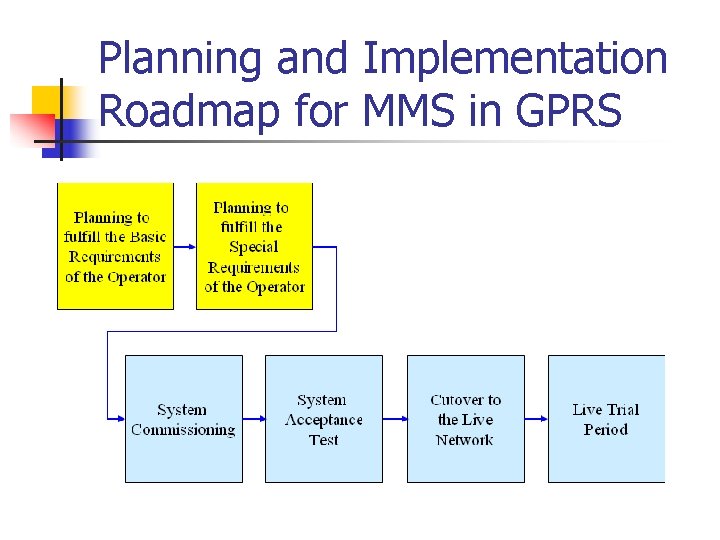 Planning and Implementation Roadmap for MMS in GPRS

Planning to fulfill the Basic Requirements of the Operator

Planning to fulfill the Special Requirements of the Operator

System Commissioning

System Acceptance Test

Cutover to the Live Network

Live Trial Period